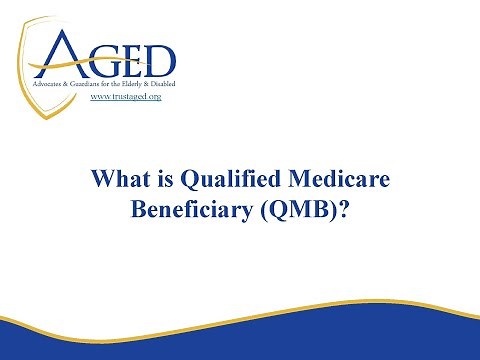 AGED
Advocates & Guardians for the Elderly & Disabled
www.trustaged.org

What is Qualified Medicare Beneficiary (QMB)?